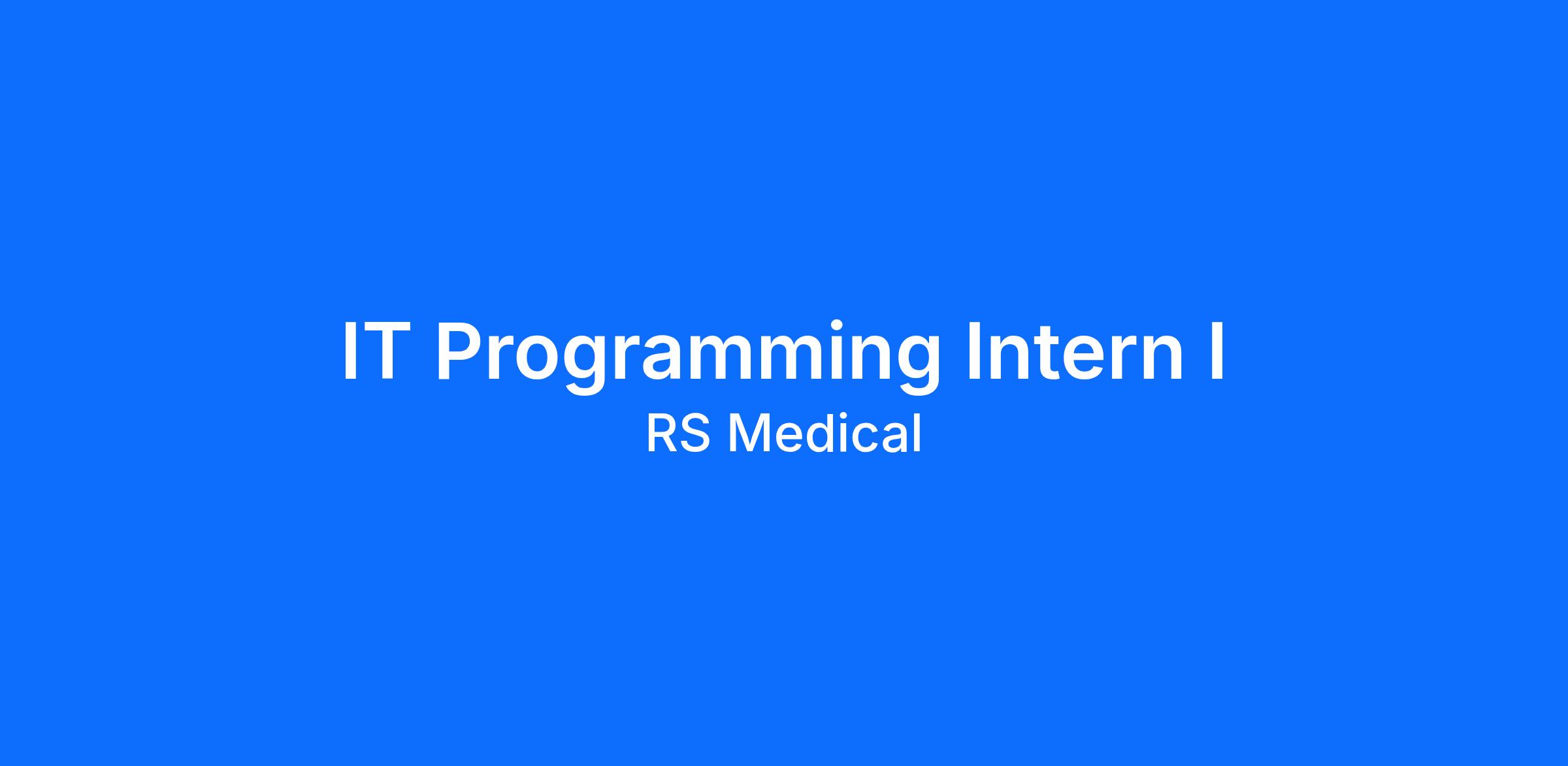 IT Programming Intern I

RS Medical